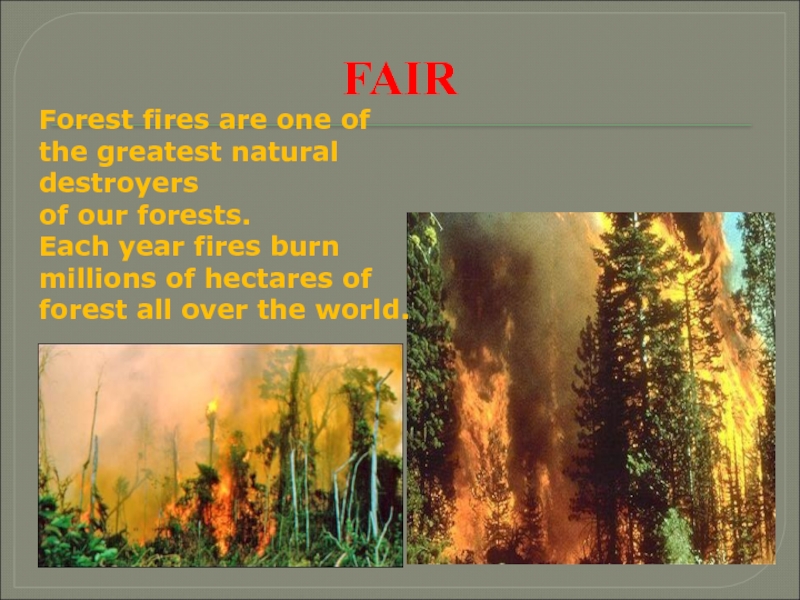 FAIR

Forest fires are one of the greatest natural destroyers of our forests.
Each year fires burn millions of hectares of forest all over the world.